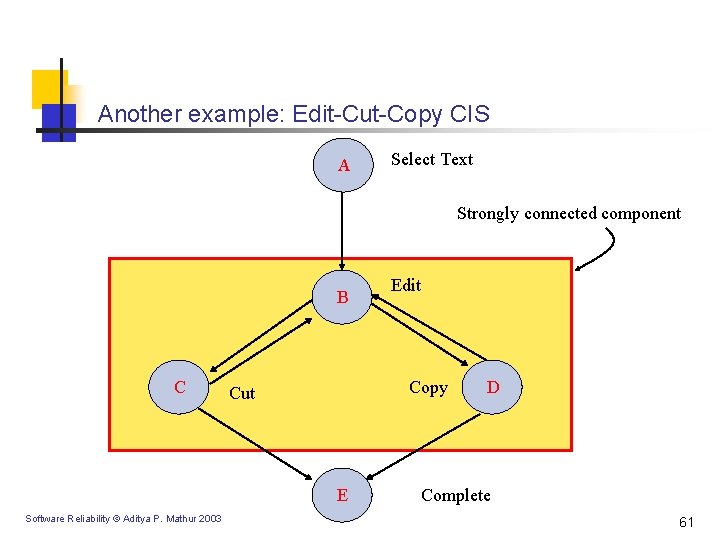 Another example: Edit-Cut-Copy CIS

A
Select Text

Strongly connected component

B
Edit

C
Cut

Copy
D

E
Complete

Software Reliability © Aditya P. Mathur 2003

61